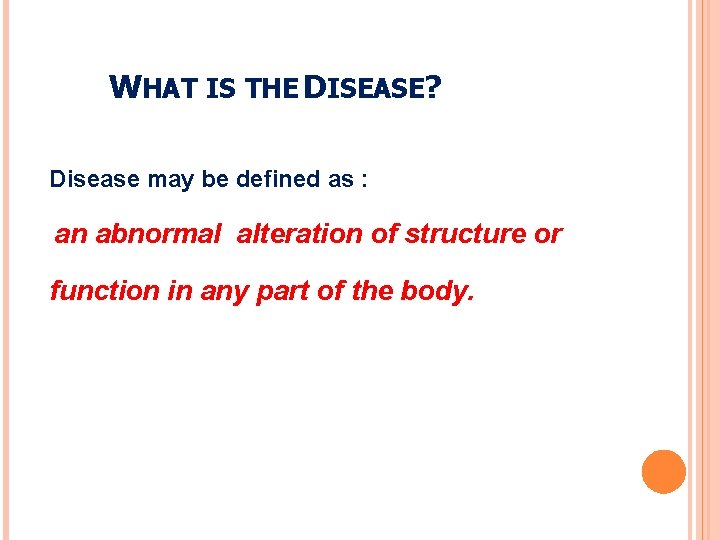 WHAT IS THE DISEASE?

Disease may be defined as :

an abnormal alteration of structure or function in any part of the body.